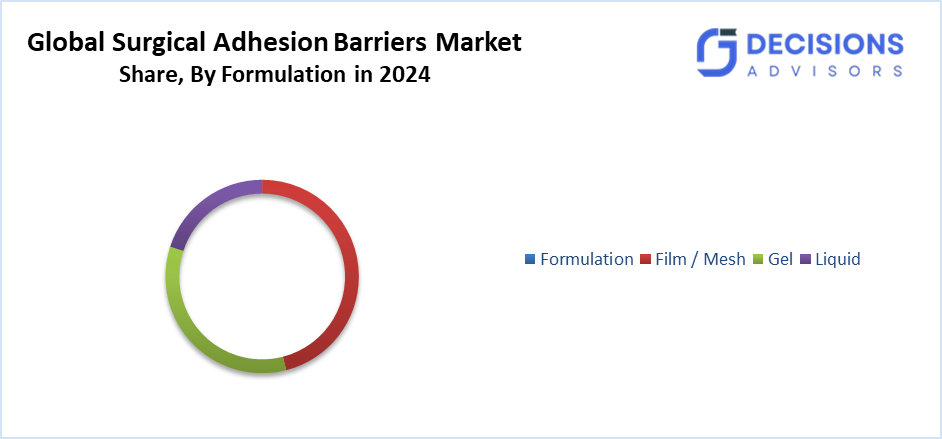 Global Surgical Adhesion Barriers Market
Share, By Formulation in 2024

DECISIONS
ADVISORS

Formulation Film / Mesh Gel Liquid